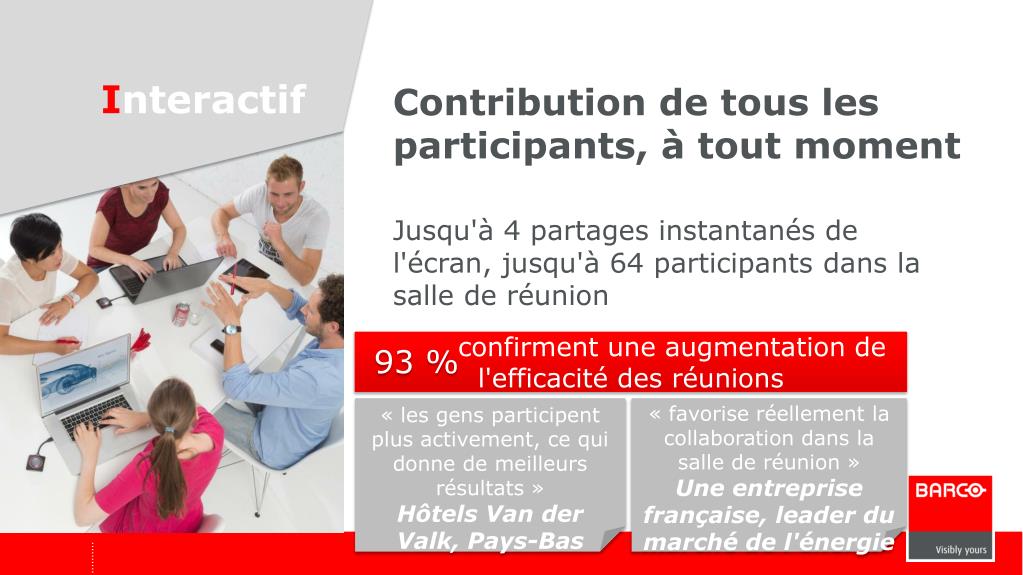 Interactif

Contribution de tous les participants, à tout moment

Jusqu'à 4 partages instantanés de l'écran, jusqu'à 64 participants dans la salle de réunion

93 % confirment une augmentation de l'efficacité des réunions

« les gens participent plus activement, ce qui donne de meilleurs résultats »
Hôtels Van der Valk, Pays-Bas

« favorise réellement la collaboration dans la salle de réunion »
Une entreprise française, leader du marché de l'énergie

BARCO
Visibly yours